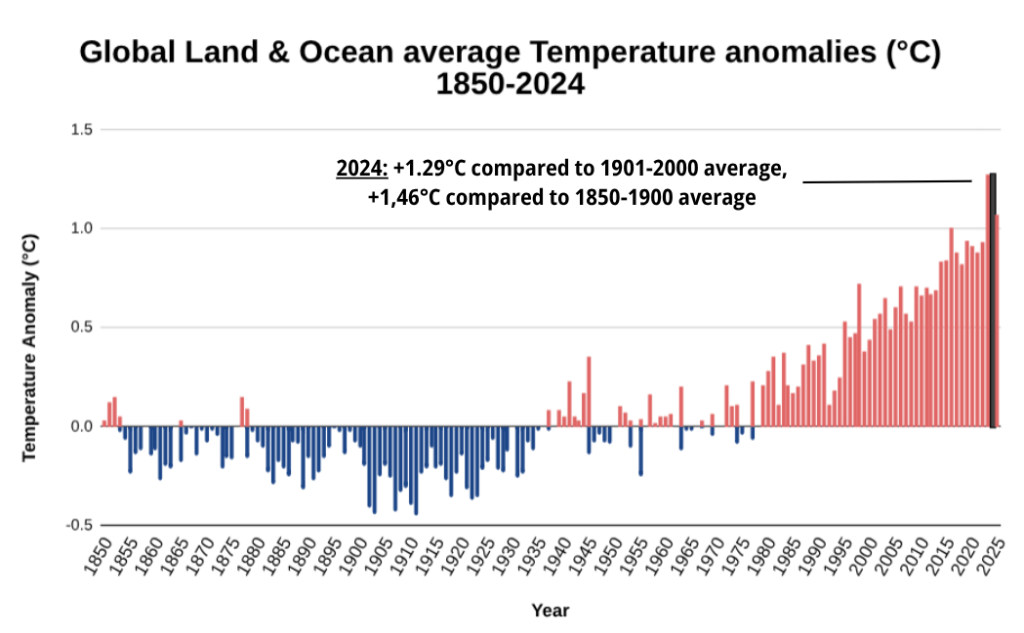 Global Land & Ocean average Temperature anomalies (°C) 1850-2024

2024: +1.29°C compared to 1901-2000 average, +1,46°C compared to 1850-1900 average

Temperature Anomaly (°C)

1.5
1.0
0.5
0.0
-0.5

1850 1855 1860 1865 1870 1875 1880 1885 1890 1895 1900 1905 1910 1915 1920 1925 1930 1935 1940 1945 1950 1955 1960 1965 1970 1975 1980 1985 1990 1995 2000 2005 2010 2015 2020 2025

Year